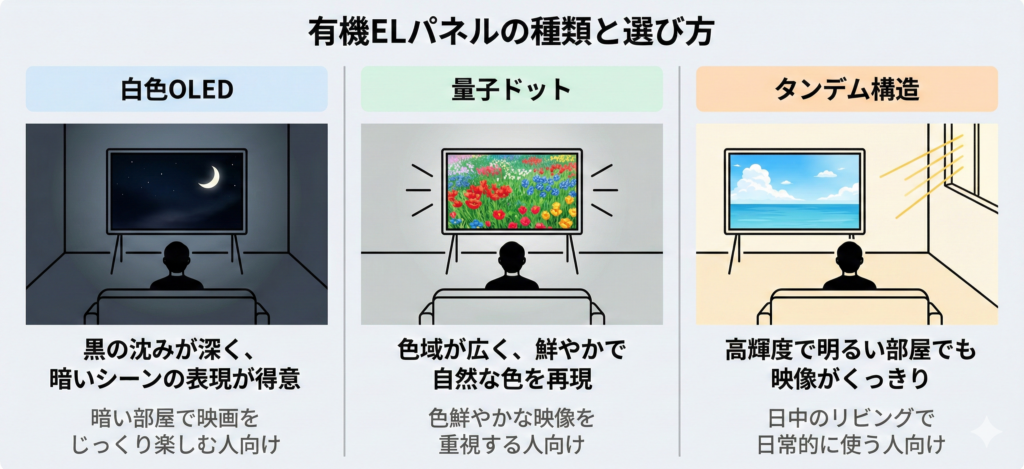 有機ELパネルの種類と選び方

白色OLED

黒の沈みが深く、暗いシーンの表現が得意

暗い部屋で映画をじっくり楽しむ人向け

量子ドット

色域が広く、鮮やかで自然な色を再現

色鮮やかな映像を重視する人向け

タンデム構造

高輝度で明るい部屋でも映像がくっきり

日中のリビングで日常的に使う人向け